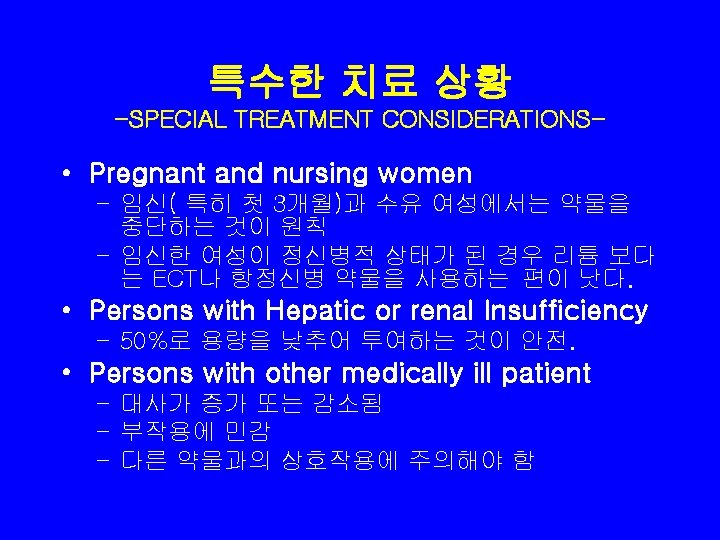 특수한 치료 상황
-SPECIAL TREATMENT CONSIDERATIONS-

• Pregnant and nursing women
  – 임신( 특히 첫 3개월)과 수유 여성에서는 약물을 중단하는 것이 원칙
  – 임신한 여성이 정신병적 상태가 된 경우 리튬 보다는 ECT나 항정신병 약물을 사용하는 편이 낫다.

• Persons with Hepatic or renal Insufficiency
  – 50%로 용량을 낮추어 투여하는 것이 안전.

• Persons with other medically ill patient
  – 대사가 증가 또는 감소됨
  – 부작용에 민감
  – 다른 약물과의 상호작용에 주의해야 함